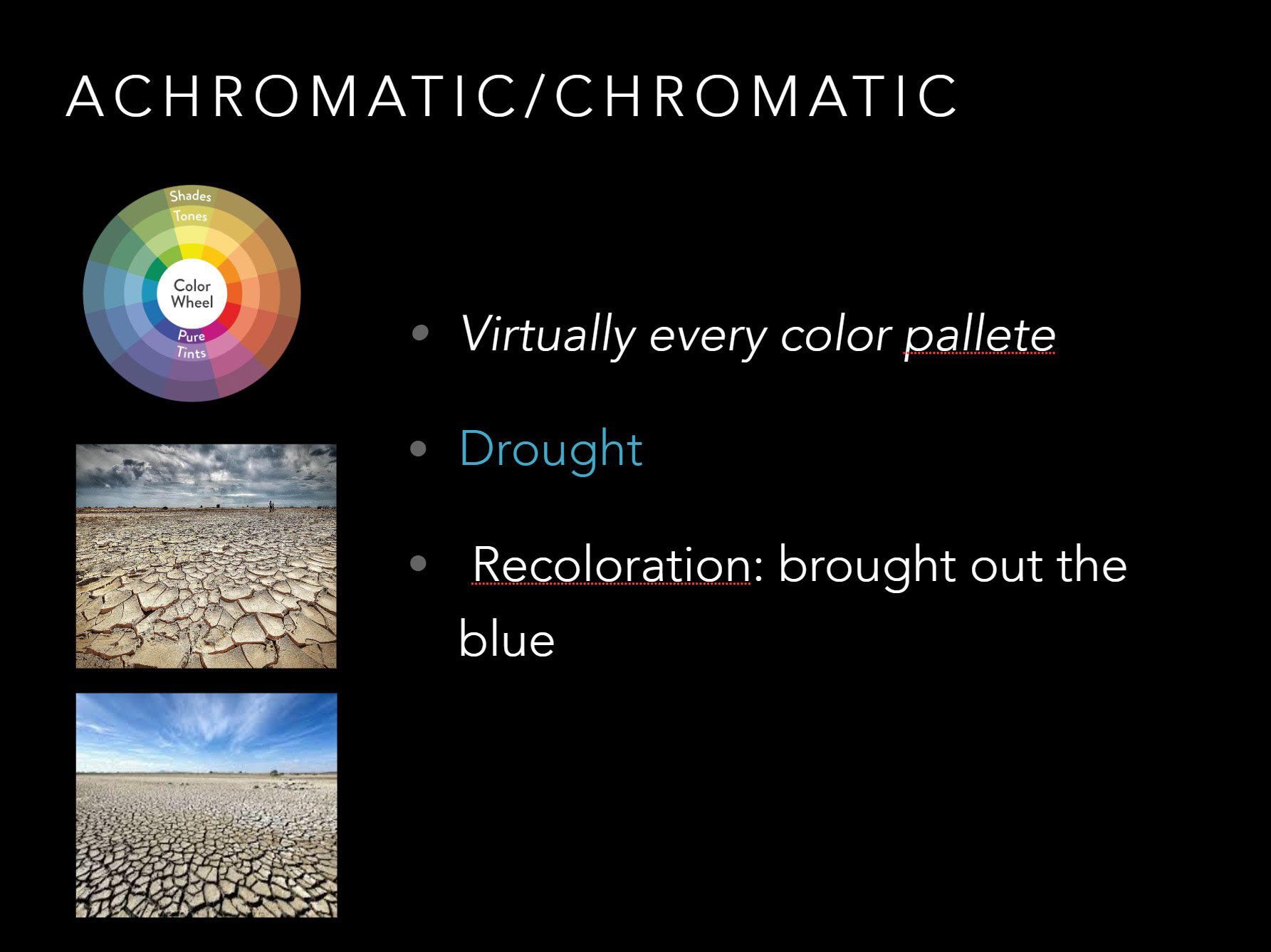 ACHROMATIC/CHROMATIC

Shades
Tones
Color Wheel
Pure
Tints

• Virtually every color pallete

• Drought

• Recoloration: brought out the blue